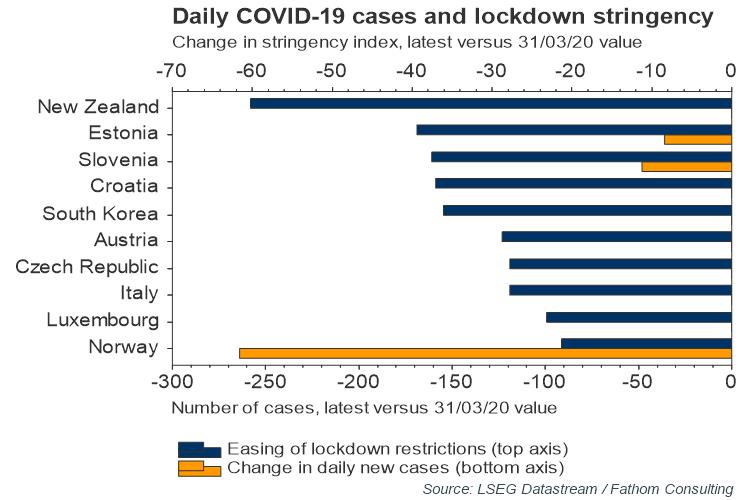 Daily COVID-19 cases and lockdown stringency
Change in stringency index, latest versus 31/03/20 value

-70 -60 -50 -40 -30 -20 -10 0

New Zealand
Estonia
Slovenia
Croatia
South Korea
Austria
Czech Republic
Italy
Luxembourg
Norway

-300 -250 -200 -150 -100 -50 0

Number of cases, latest versus 31/03/20 value

Easing of lockdown restrictions (top axis)
Change in daily new cases (bottom axis)

Source: LSEG Datastream / Fathom Consulting